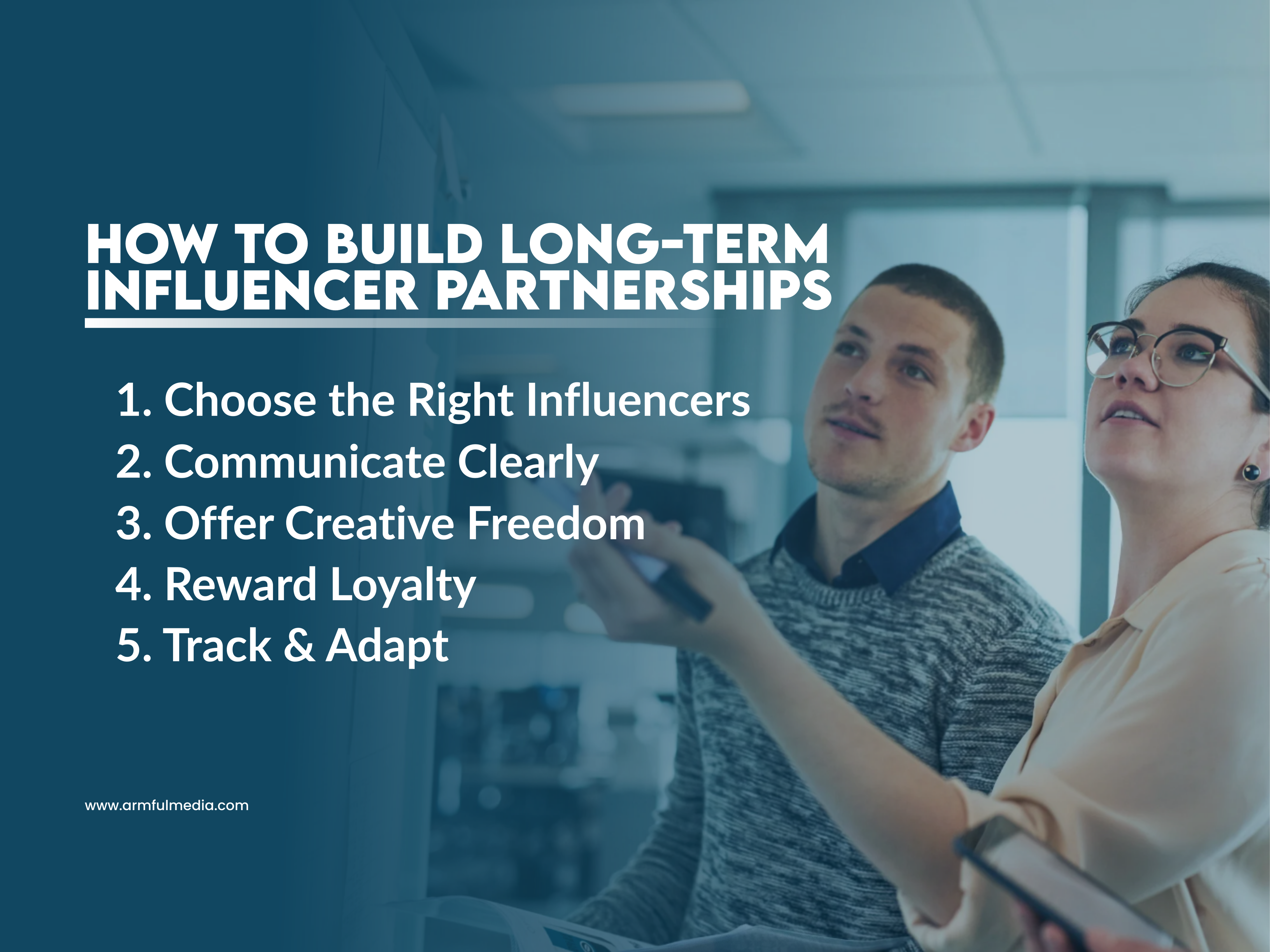 HOW TO BUILD LONG-TERM INFLUENCER PARTNERSHIPS

1. Choose the Right Influencers
2. Communicate Clearly
3. Offer Creative Freedom
4. Reward Loyalty
5. Track & Adapt

www.armfulmedia.com